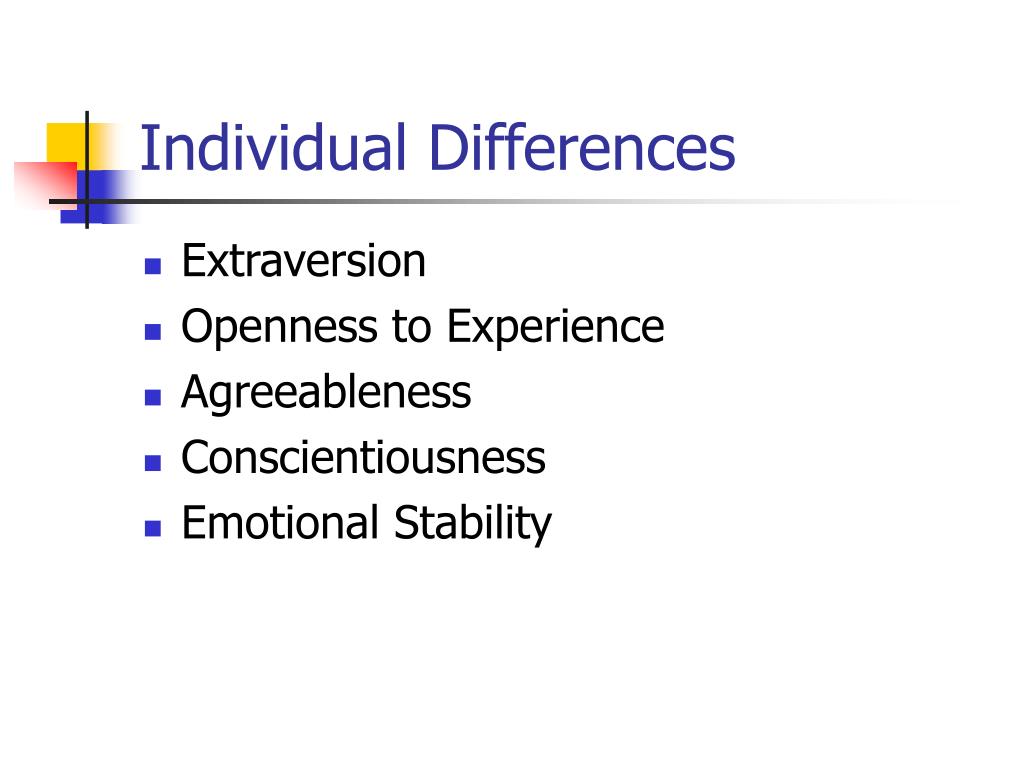 Individual Differences

- Extraversion
- Openness to Experience
- Agreeableness
- Conscientiousness
- Emotional Stability